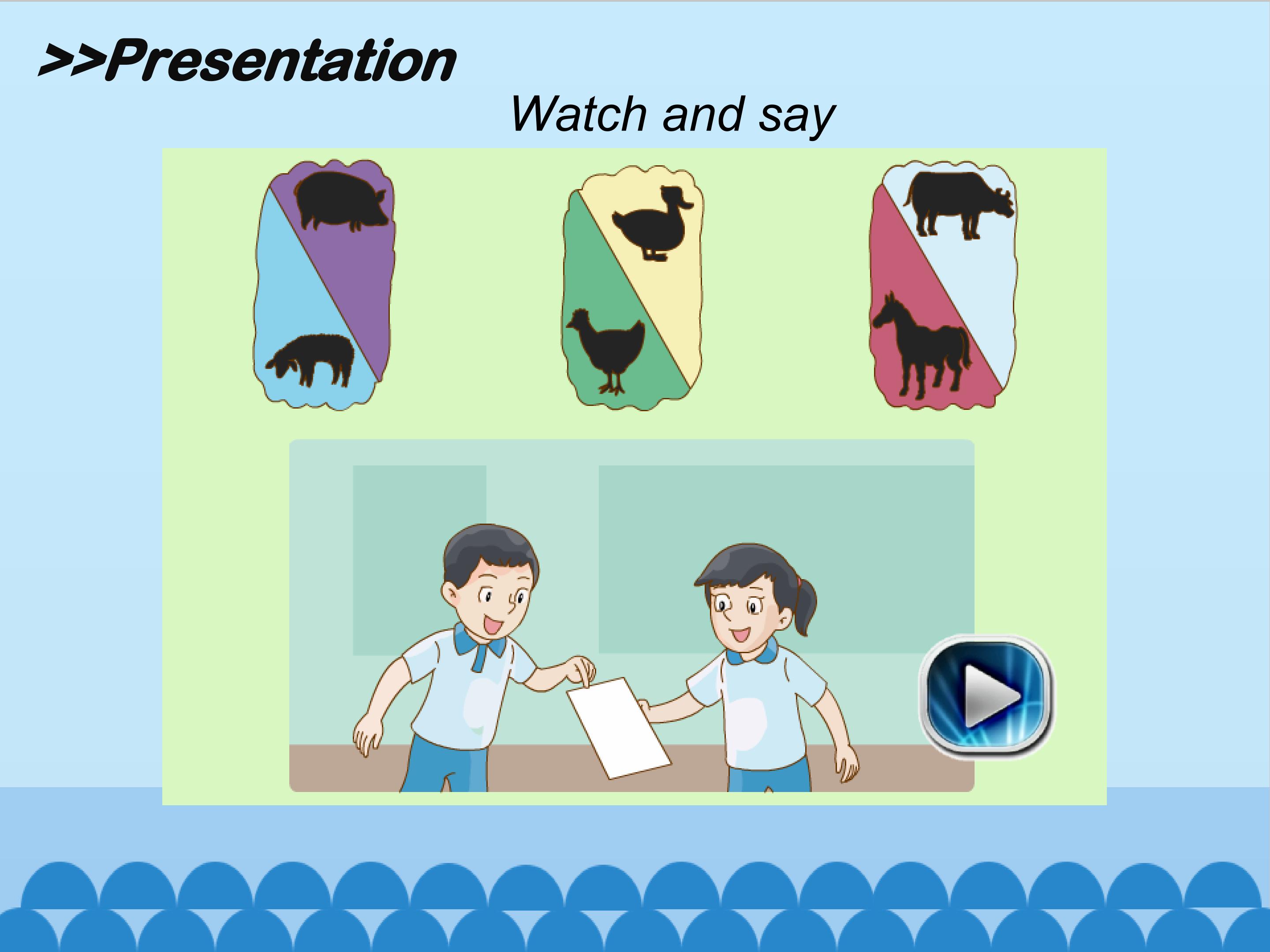 >>Presentation

Watch and say